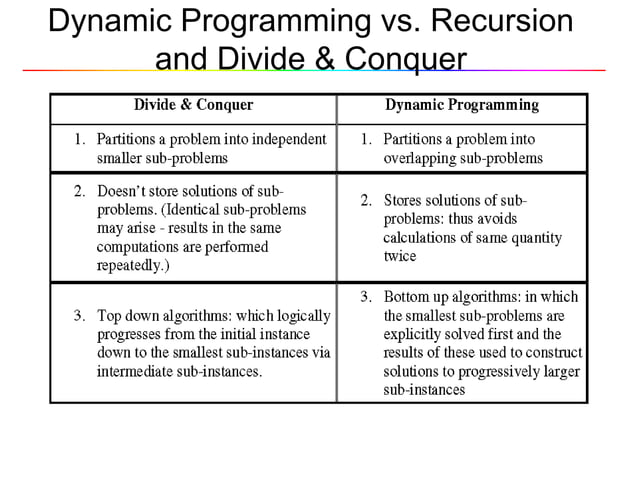 Dynamic Programming vs. Recursion and Divide & Conquer

| Divide & Conquer | Dynamic Programming |
|---|---|
| 1. Partitions a problem into independent smaller sub-problems | 1. Partitions a problem into overlapping sub-problems |
| 2. Doesn't store solutions of sub-problems. (Identical sub-problems may arise - results in the same computations are performed repeatedly.) | 2. Stores solutions of sub-problems: thus avoids calculations of same quantity twice |
| 3. Top down algorithms: which logically progresses from the initial instance down to the smallest sub-instances via intermediate sub-instances. | 3. Bottom up algorithms: in which the smallest sub-problems are explicitly solved first and the results of these used to construct solutions to progressively larger sub-instances |